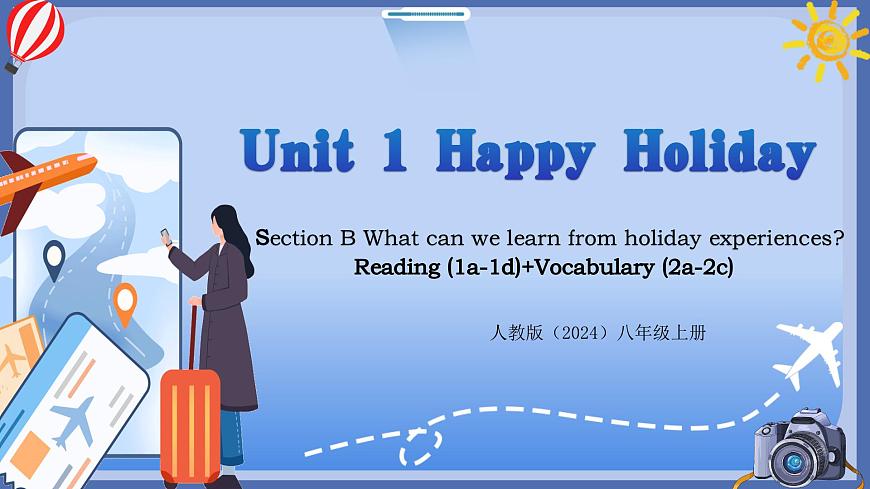 Unit 1 Happy Holiday

Section B What can we learn from holiday experiences?
Reading (1a-1d)+Vocabulary (2a-2c)

人教版（2024）八年级上册